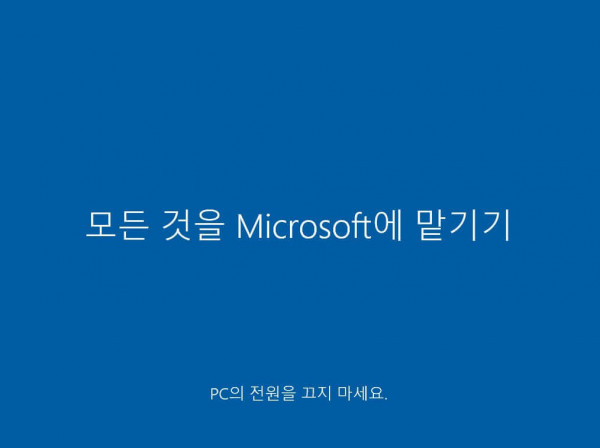 모든 것을 Microsoft에 맡기기

PC의 전원을 끄지 마세요.